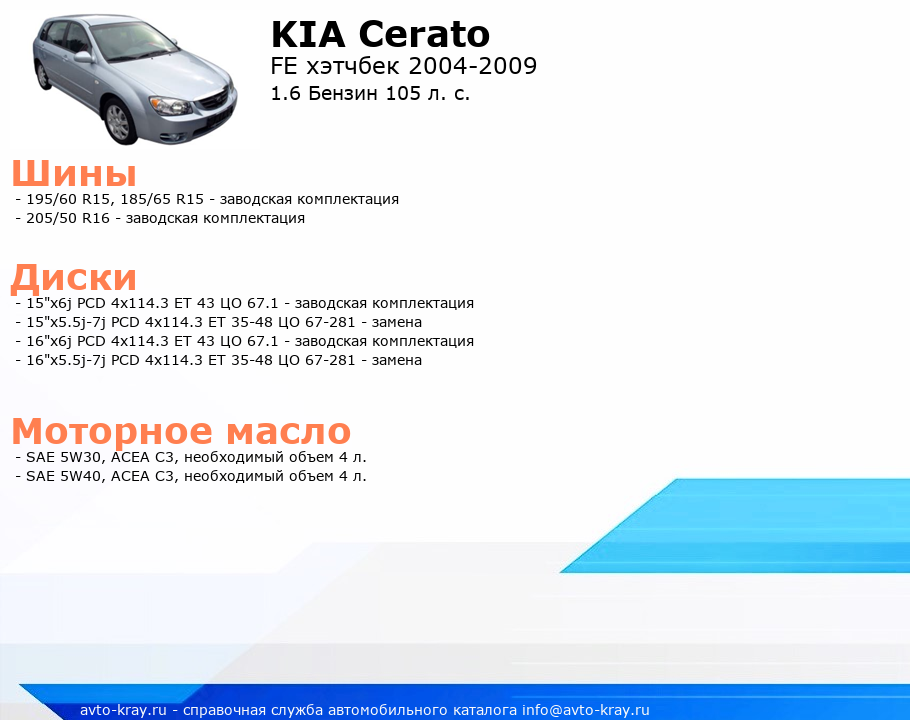 KIA Cerato
FE хэтчбек 2004-2009
1.6 Бензин 105 л. с.

Шины
- 195/60 R15, 185/65 R15 - заводская комплектация
- 205/50 R16 - заводская комплектация

Диски
- 15"x6j PCD 4x114.3 ET 43 ЦО 67.1 - заводская комплектация
- 15"x5.5j-7j PCD 4x114.3 ET 35-48 ЦО 67-281 - замена
- 16"x6j PCD 4x114.3 ET 43 ЦО 67.1 - заводская комплектация
- 16"x5.5j-7j PCD 4x114.3 ET 35-48 ЦО 67-281 - замена

Моторное масло
- SAE 5W30, ACEA C3, необходимый объем 4 л.
- SAE 5W40, ACEA C3, необходимый объем 4 л.

avto-kray.ru - справочная служба автомобильного каталога info@avto-kray.ru